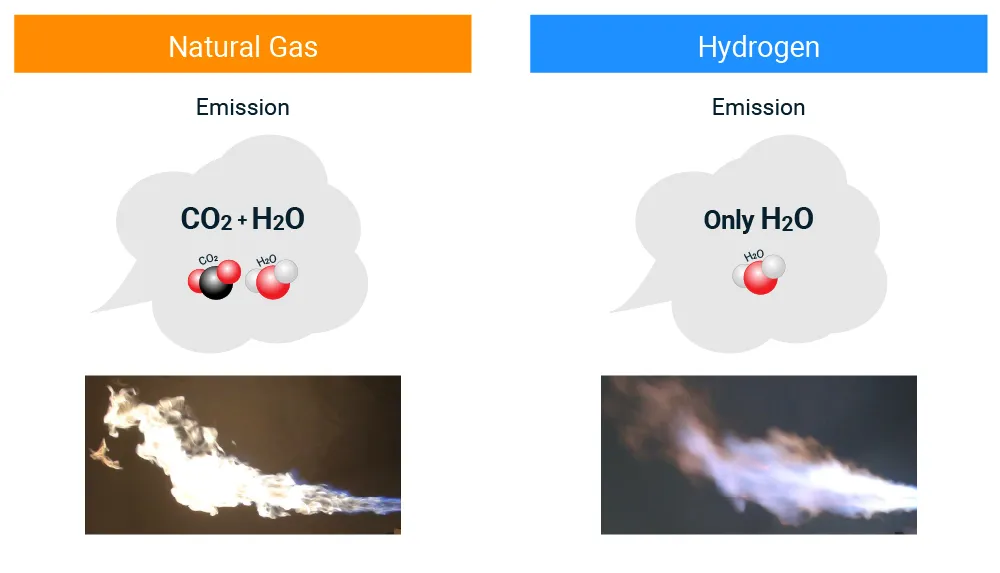 Natural Gas

Emission

$CO_2 + H_2O$

$CO_2$ $H_2O$

Hydrogen

Emission

Only $H_2O$

$H_2O$